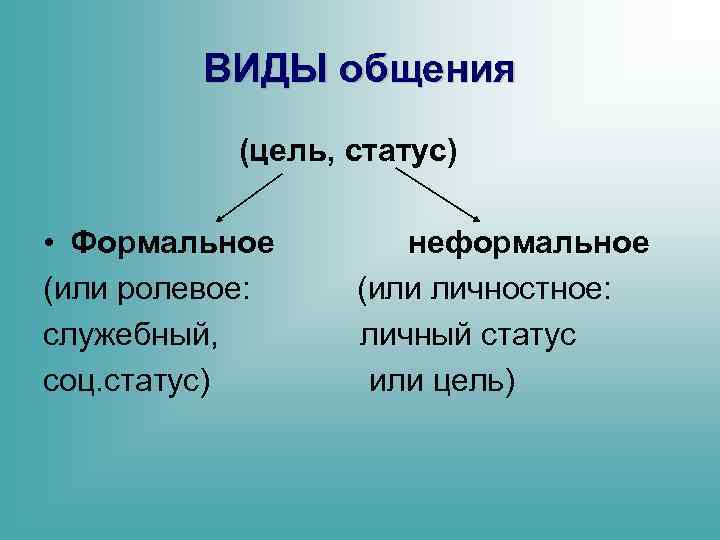 ВИДЫ общения

(цель, статус)

• Формальное
(или ролевое:
служебный,
соц.статус)

неформальное
(или личностное:
личный статус
или цель)